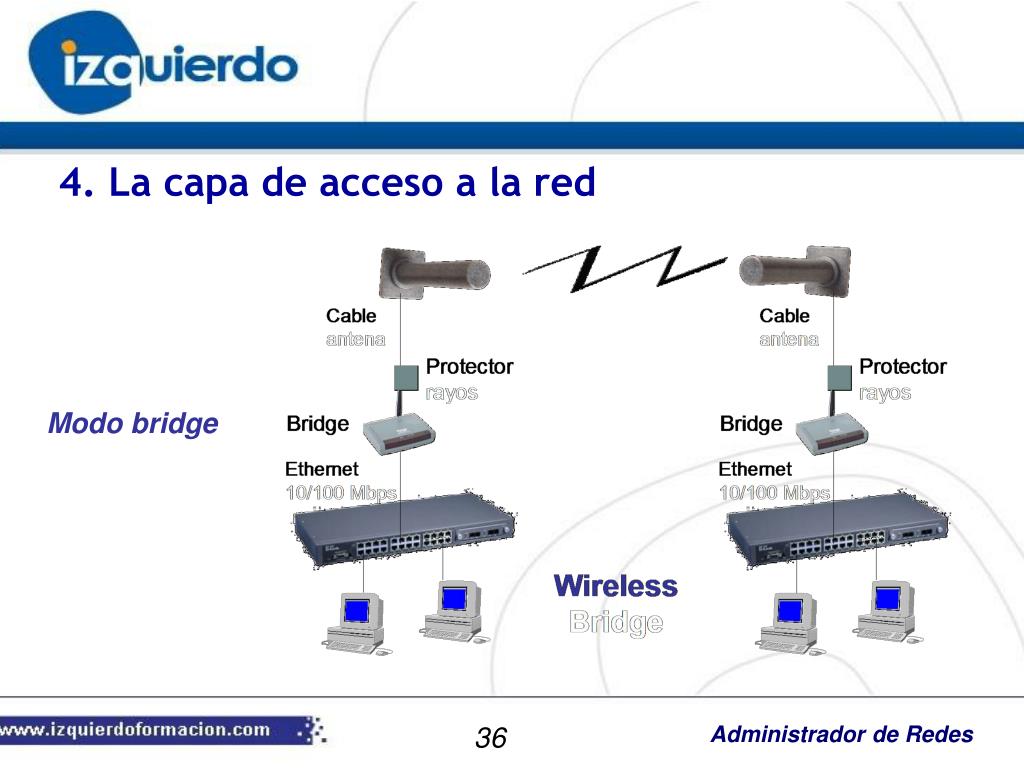 izquierdo

4. La capa de acceso a la red

Modo bridge

Cable
antena

Protector
rayos

Bridge

Ethernet
10/100 Mbps

Cable
antena

Protector
rayos

Bridge

Ethernet
10/100 Mbps

Wireless
Bridge

www.izquierdoformacion.com

36

Administrador de Redes